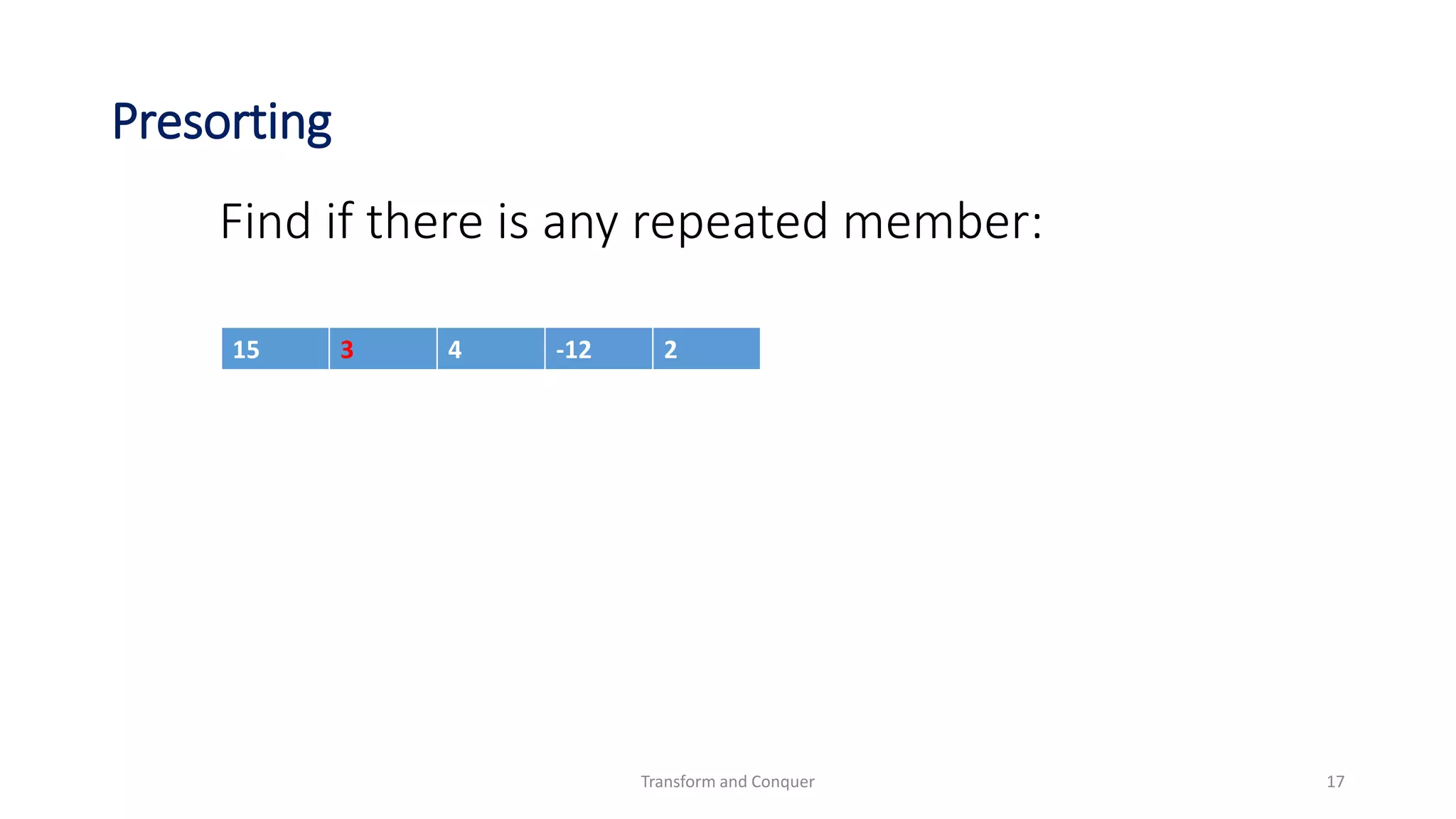 Presorting

Find if there is any repeated member:

| 15 | 3 | 4 | -12 | 2 |
|---|---|---|---|---|

Transform and Conquer

17